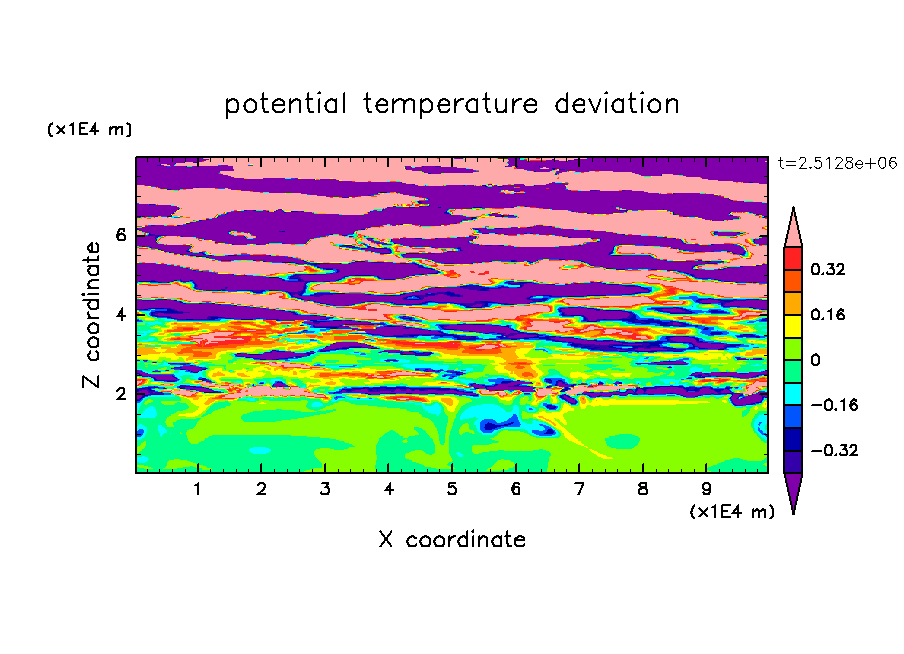 potential temperature deviation

(x1E4 m)

t=2.5128e+06

Z coordinate

6
4
2

0.32
0.16
0
−0.16
−0.32

1 2 3 4 5 6 7 8 9

(x1E4 m)

X coordinate